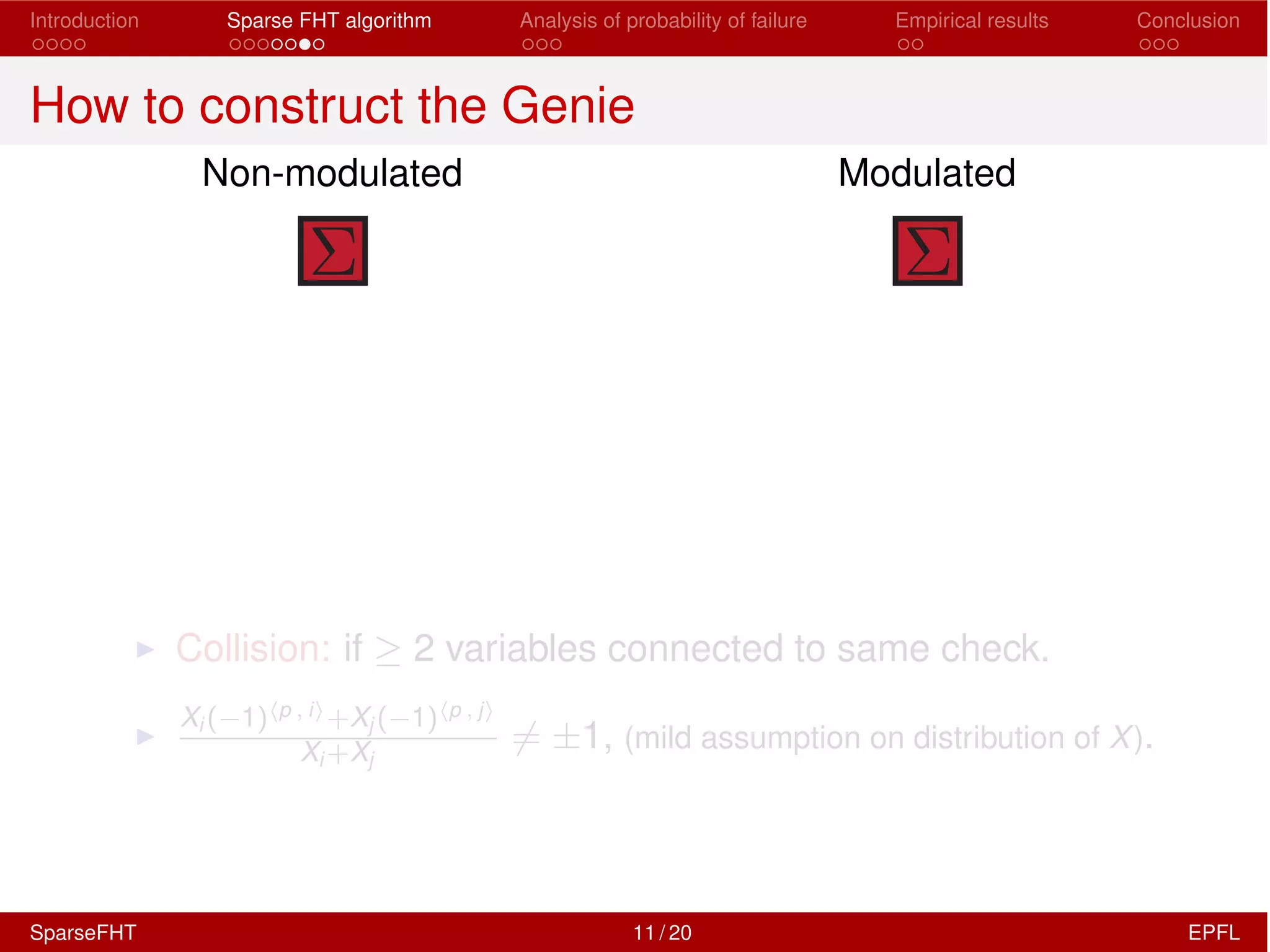 Introduction Sparse FHT algorithm Analysis of probability of failure Empirical results Conclusion

How to construct the Genie

Non-modulated

$\Sigma$

Modulated

$\Sigma$

▶ Collision: if $\geq 2$ variables connected to same check.

▶ $\frac{X_i(-1)^{\langle p\,,\,i\rangle}+X_j(-1)^{\langle p\,,\,j\rangle}}{X_i+X_j} \neq \pm 1$, (mild assumption on distribution of $X$).

SparseFHT 11 / 20 EPFL